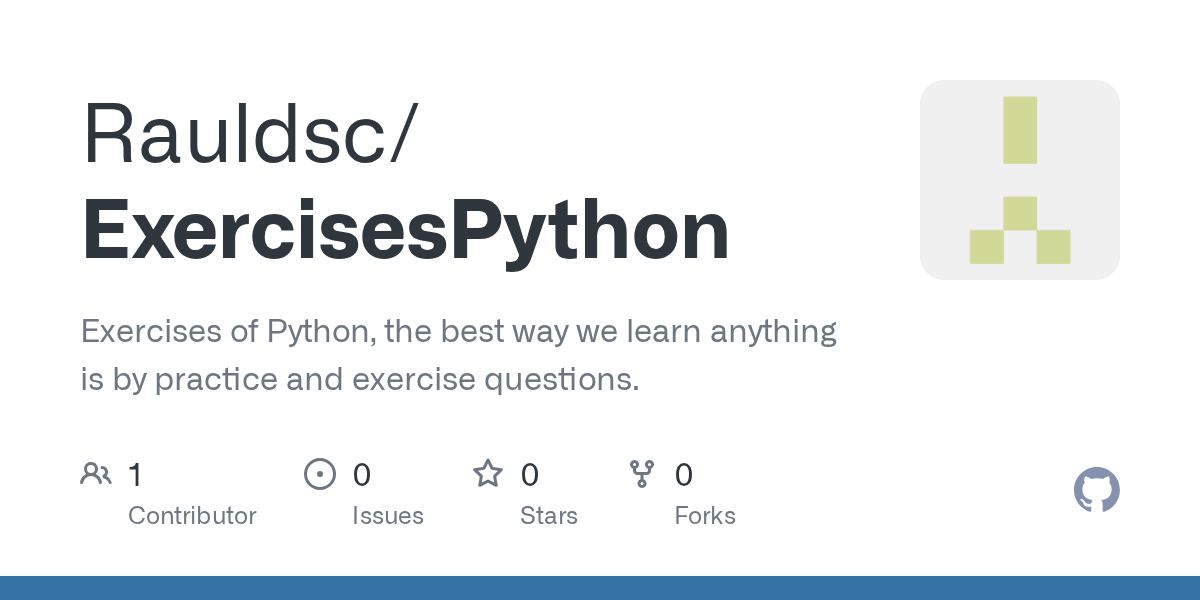 Rauldsc/
ExercisesPython

Exercises of Python, the best way we learn anything is by practice and exercise questions.

1
Contributor

0
Issues

0
Stars

0
Forks